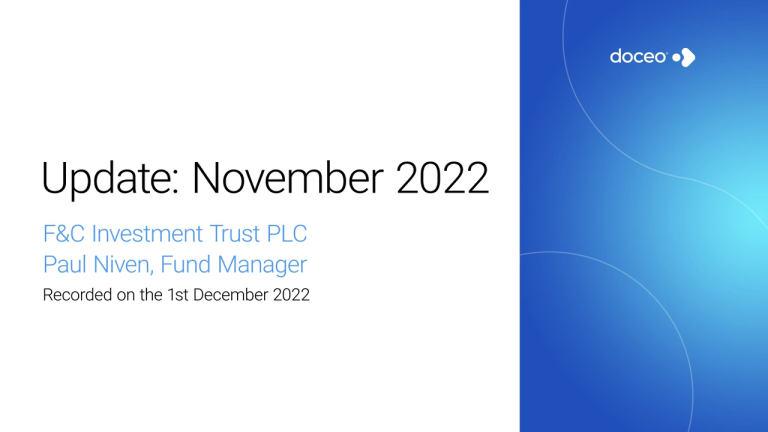 doceo

Update: November 2022

F&C Investment Trust PLC
Paul Niven, Fund Manager

Recorded on the 1st December 2022